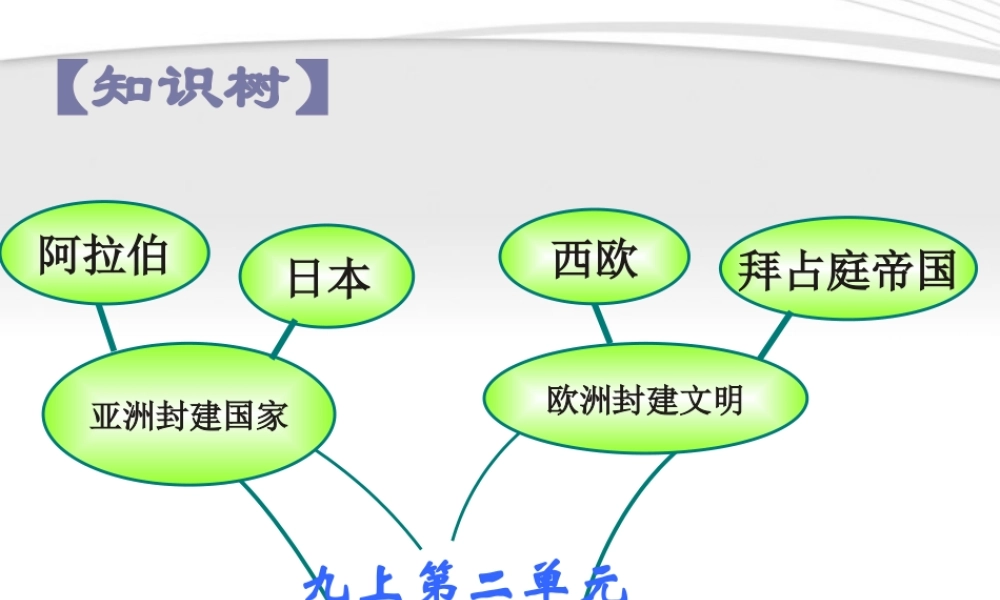 【知识树】

阿拉伯

日本

西欧

拜占庭帝国

亚洲封建国家

欧洲封建文明

九上第二单元